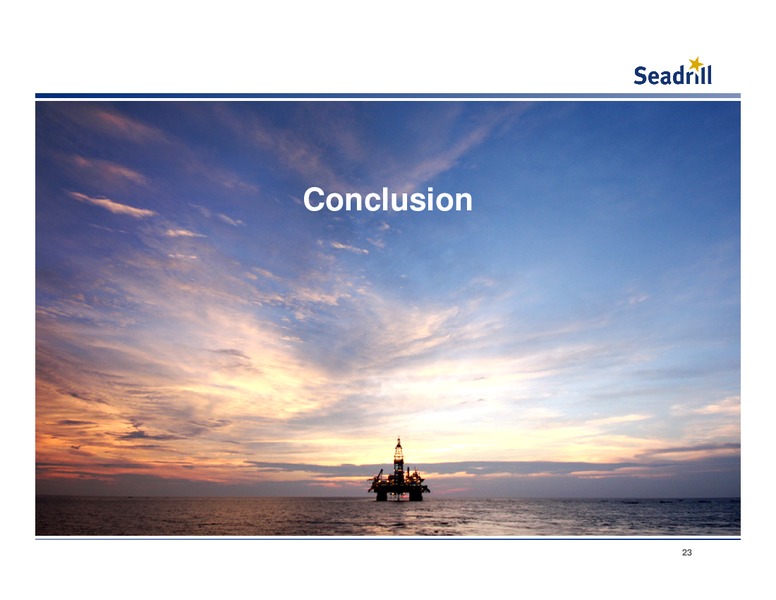 Seadrill

Conclusion

23